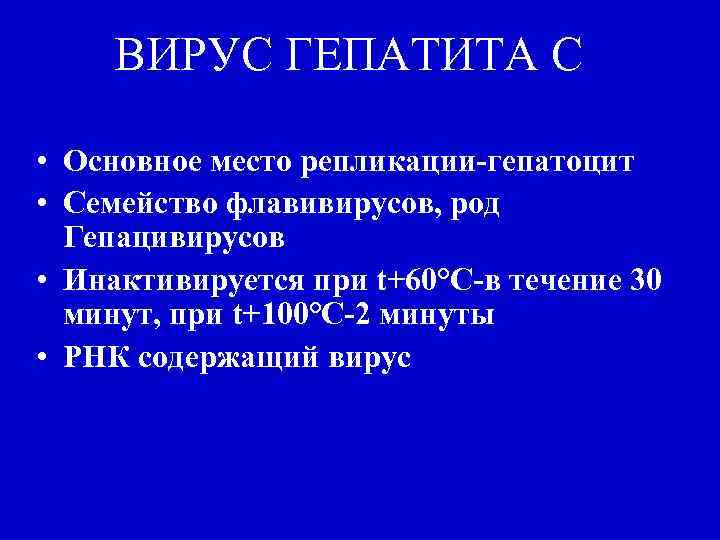 ВИРУС ГЕПАТИТА С

• Основное место репликации-гепатоцит
• Семейство флавивирусов, род Гепацивирусов
• Инактивируется при t+60°С-в течение 30 минут, при t+100°С-2 минуты
• РНК содержащий вирус